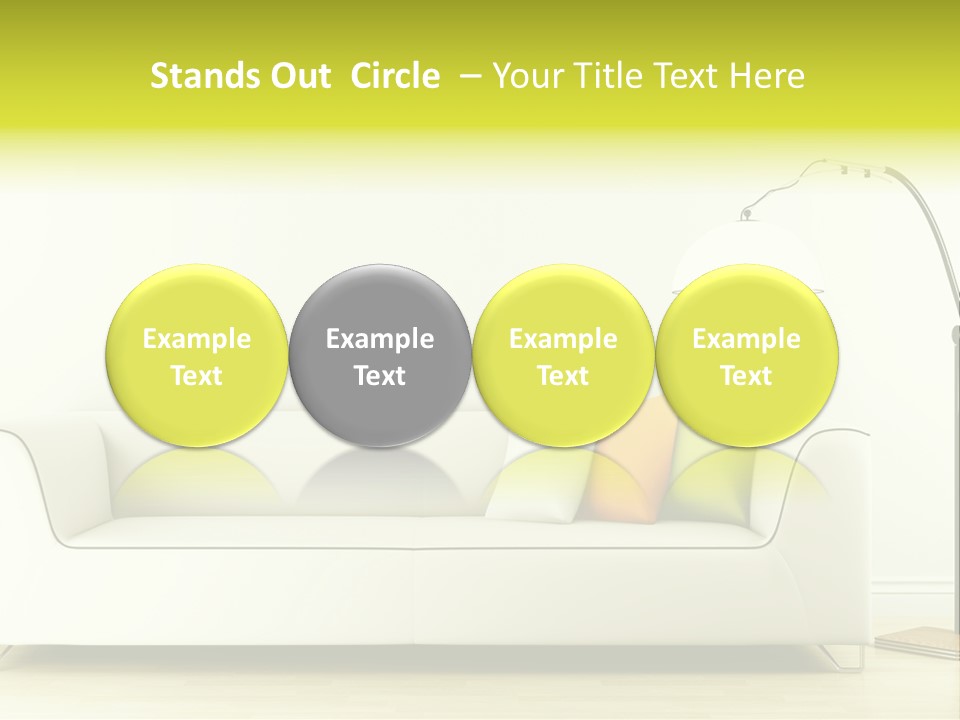 Stands Out Circle – Your Title Text Here

Example Text

Example Text

Example Text

Example Text